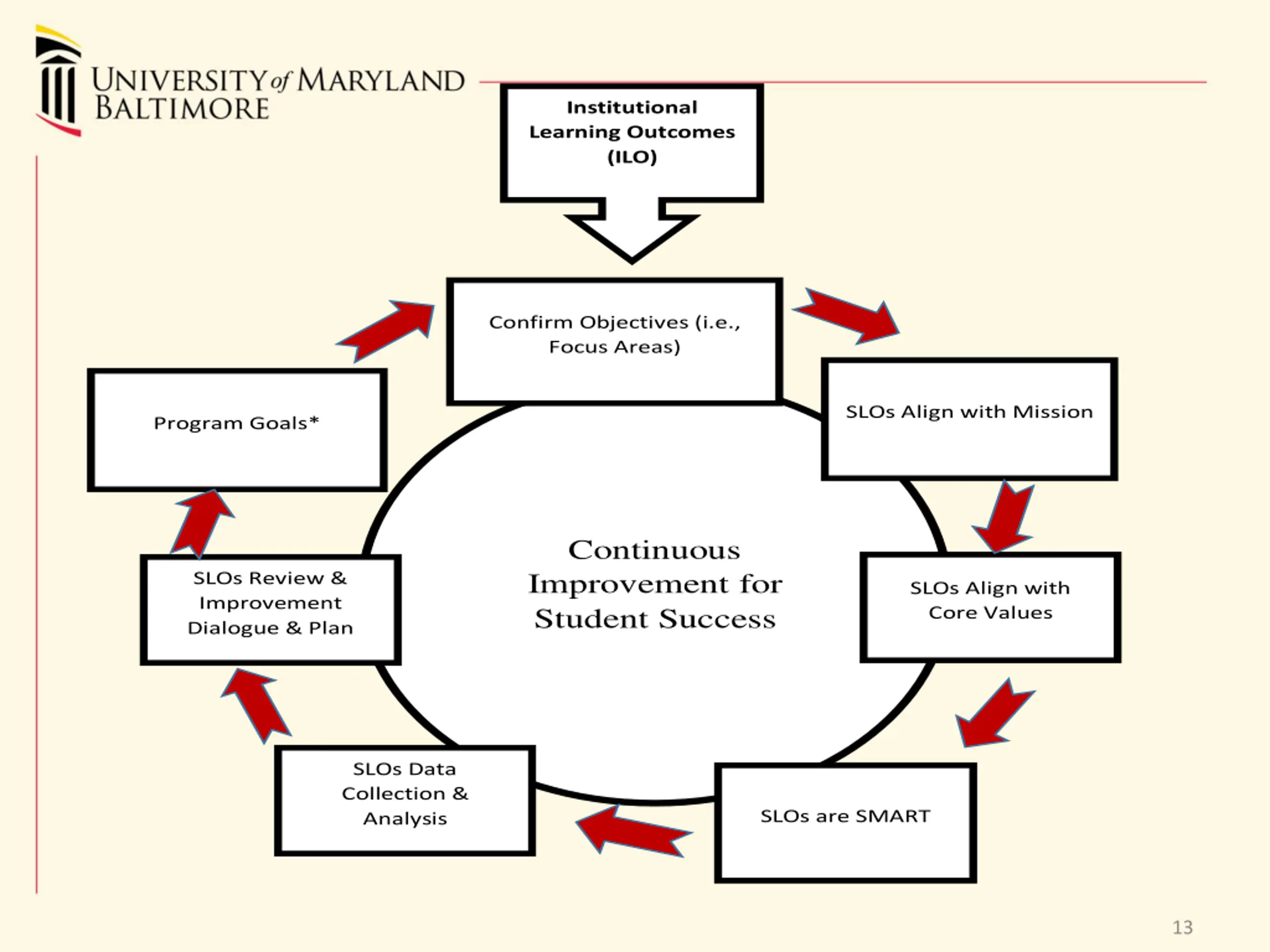 UNIVERSITY of MARYLAND BALTIMORE

Institutional Learning Outcomes (ILO)

Confirm Objectives (i.e., Focus Areas)

SLOs Align with Mission

SLOs Align with Core Values

SLOs are SMART

SLOs Data Collection & Analysis

SLOs Review & Improvement Dialogue & Plan

Program Goals*

Continuous Improvement for Student Success

13